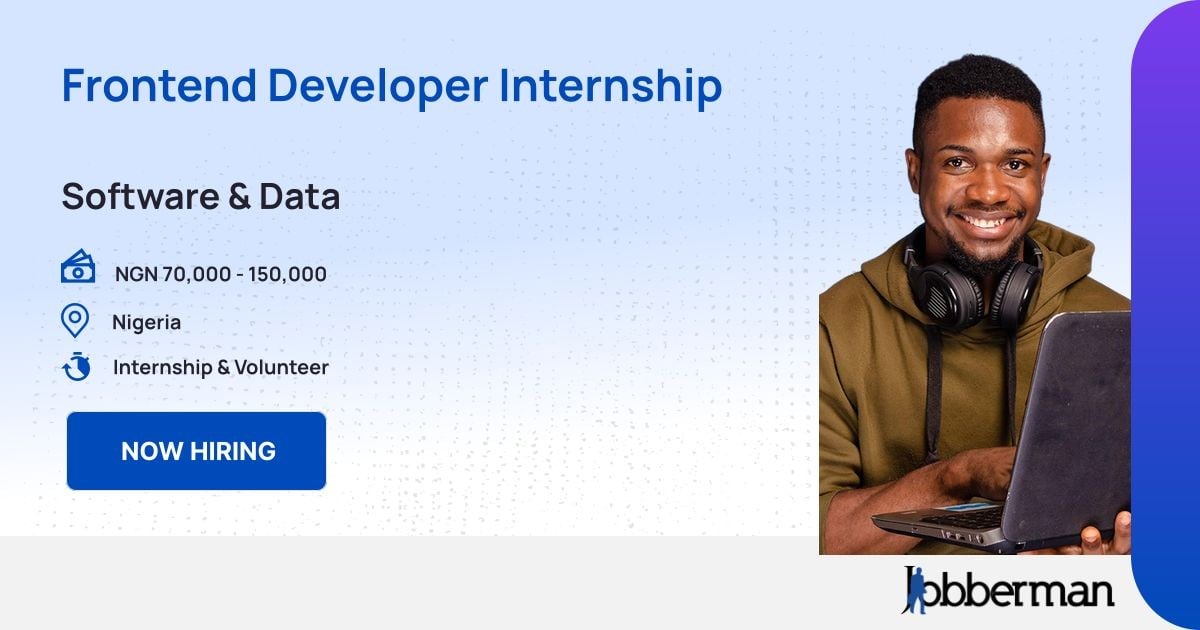 Frontend Developer Internship

Software & Data

NGN 70,000 - 150,000

Nigeria

Internship & Volunteer

NOW HIRING

Jobberman